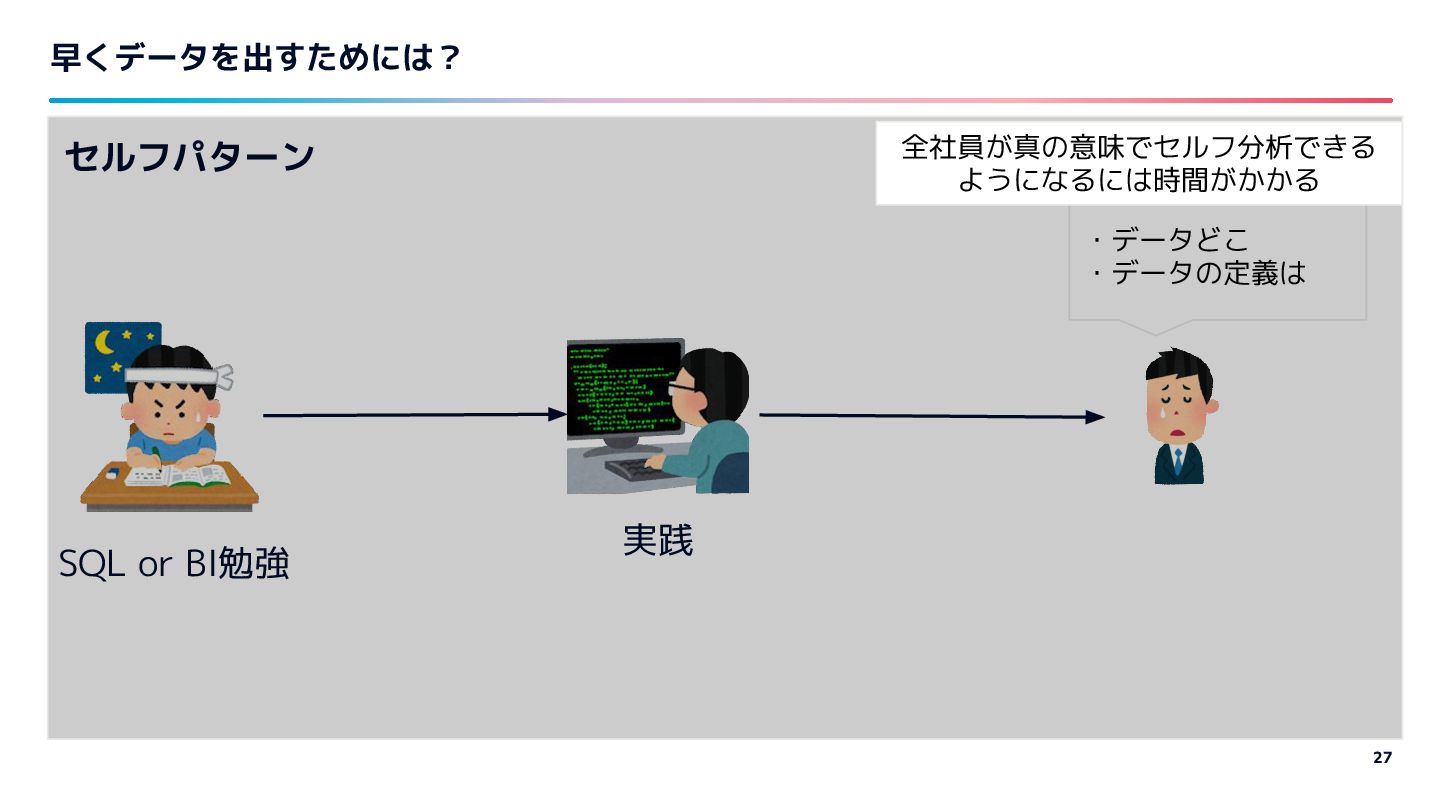 早くデータを出すためには？

セルフパターン

全社員が真の意味でセルフ分析できるようになるには時間がかかる

・データどこ
・データの定義は

SQL or BI勉強

実践

27